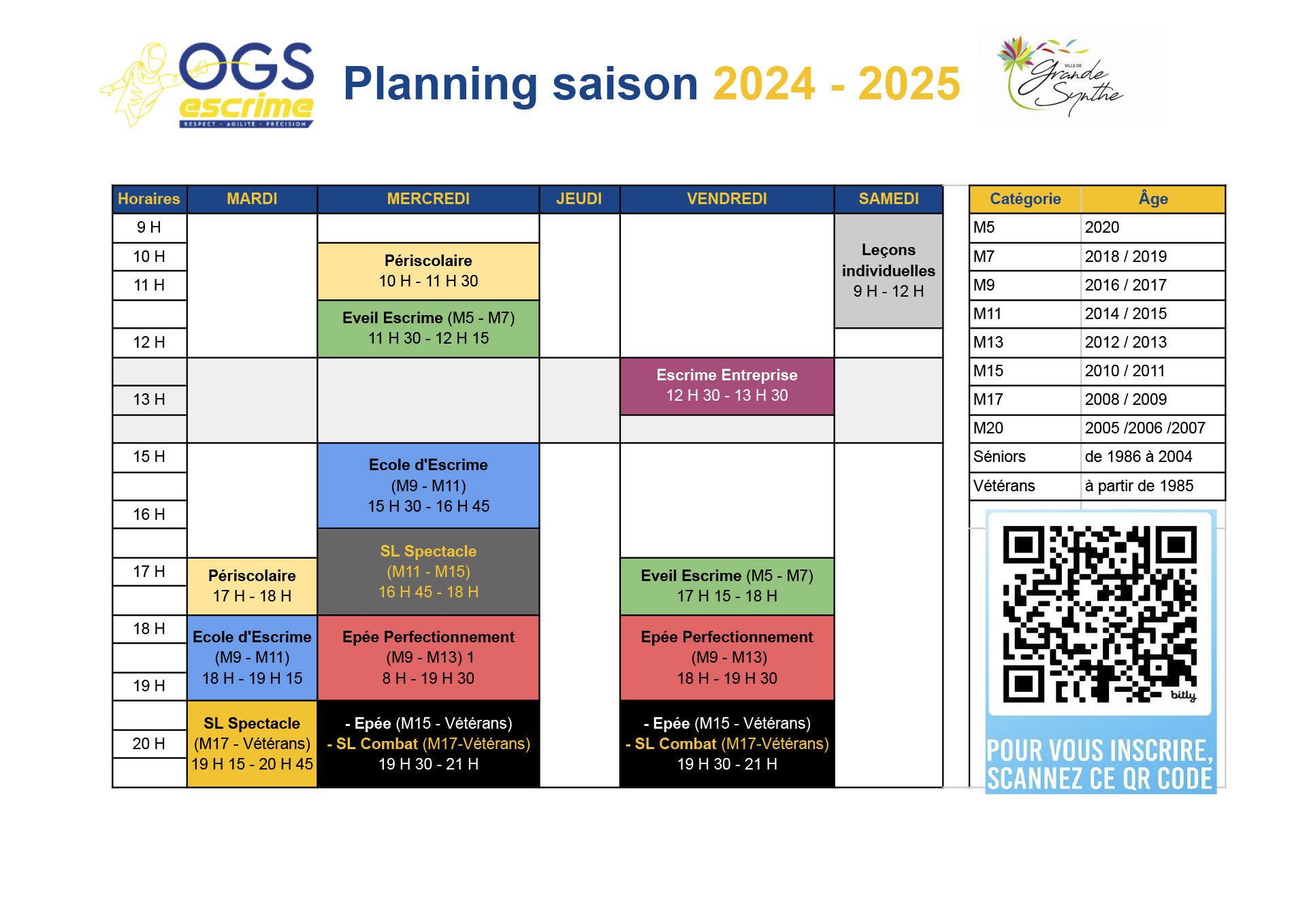 OGS escrime
RESPECT · AGILITÉ · PRÉCISION

Planning saison 2024 - 2025

VILLE DE Grande Synthe

| Horaires | MARDI | MERCREDI | JEUDI | VENDREDI | SAMEDI |
|---|---|---|---|---|---|
| 9 H | | | | | Leçons individuelles 9 H - 12 H |
| 10 H | | Périscolaire 10 H - 11 H 30 | | | |
| 11 H | | | | | |
| | | Eveil Escrime (M5 - M7) 11 H 30 - 12 H 15 | | | |
| 12 H | | | | | |
| | | | | Escrime Entreprise 12 H 30 - 13 H 30 | |
| 13 H | | | | | |
| | | | | | |
| 15 H | | Ecole d'Escrime (M9 - M11) 15 H 30 - 16 H 45 | | | |
| | | | | | |
| 16 H | | | | | |
| | | SL Spectacle (M11 - M15) 16 H 45 - 18 H | | | |
| 17 H | Périscolaire 17 H - 18 H | | | Eveil Escrime (M5 - M7) 17 H 15 - 18 H | |
| | | | | | |
| 18 H | Ecole d'Escrime (M9 - M11) 18 H - 19 H 15 | Epée Perfectionnement (M9 - M13) 1 8 H - 19 H 30 | | Epée Perfectionnement (M9 - M13) 18 H - 19 H 30 | |
| | | | | | |
| 19 H | | | | | |
| | SL Spectacle (M17 - Vétérans) 19 H 15 - 20 H 45 | - Epée (M15 - Vétérans) - SL Combat (M17-Vétérans) 19 H 30 - 21 H | | - Epée (M15 - Vétérans) - SL Combat (M17-Vétérans) 19 H 30 - 21 H | |
| 20 H | | | | | |
| | | | | | |

| Catégorie | Âge |
|---|---|
| M5 | 2020 |
| M7 | 2018 / 2019 |
| M9 | 2016 / 2017 |
| M11 | 2014 / 2015 |
| M13 | 2012 / 2013 |
| M15 | 2010 / 2011 |
| M17 | 2008 / 2009 |
| M20 | 2005 /2006 /2007 |
| Séniors | de 1986 à 2004 |
| Vétérans | à partir de 1985 |

bitly

POUR VOUS INSCRIRE, SCANNEZ CE QR CODE